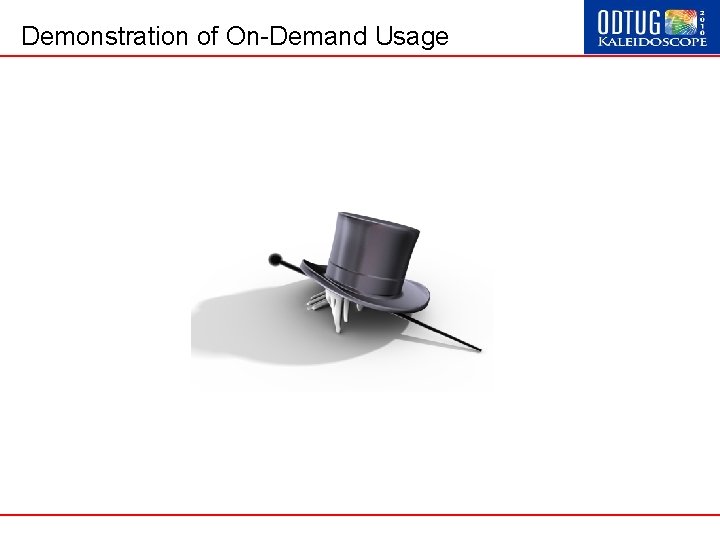 Demonstration of On-Demand Usage

ODTUG 2010 KALEIDOSCOPE